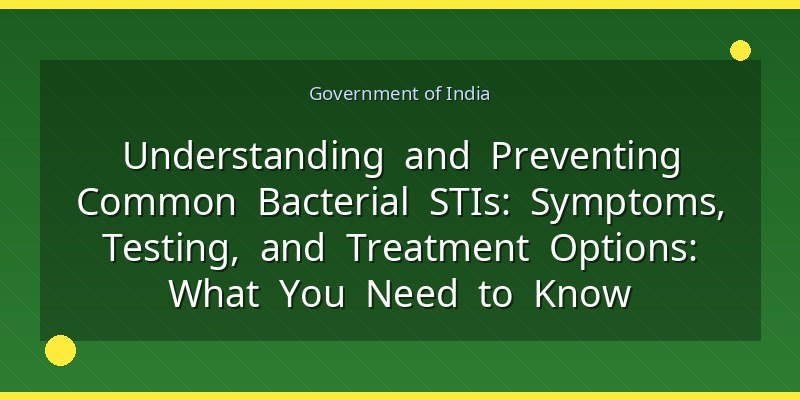 Government of India

Understanding and Preventing Common Bacterial STIs: Symptoms, Testing, and Treatment Options: What You Need to Know